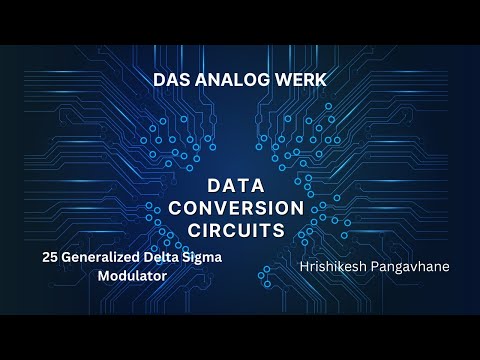 DAS ANALOG WERK

DATA CONVERSION CIRCUITS

25 Generalized Delta Sigma Modulator

Hrishikesh Pangavhane